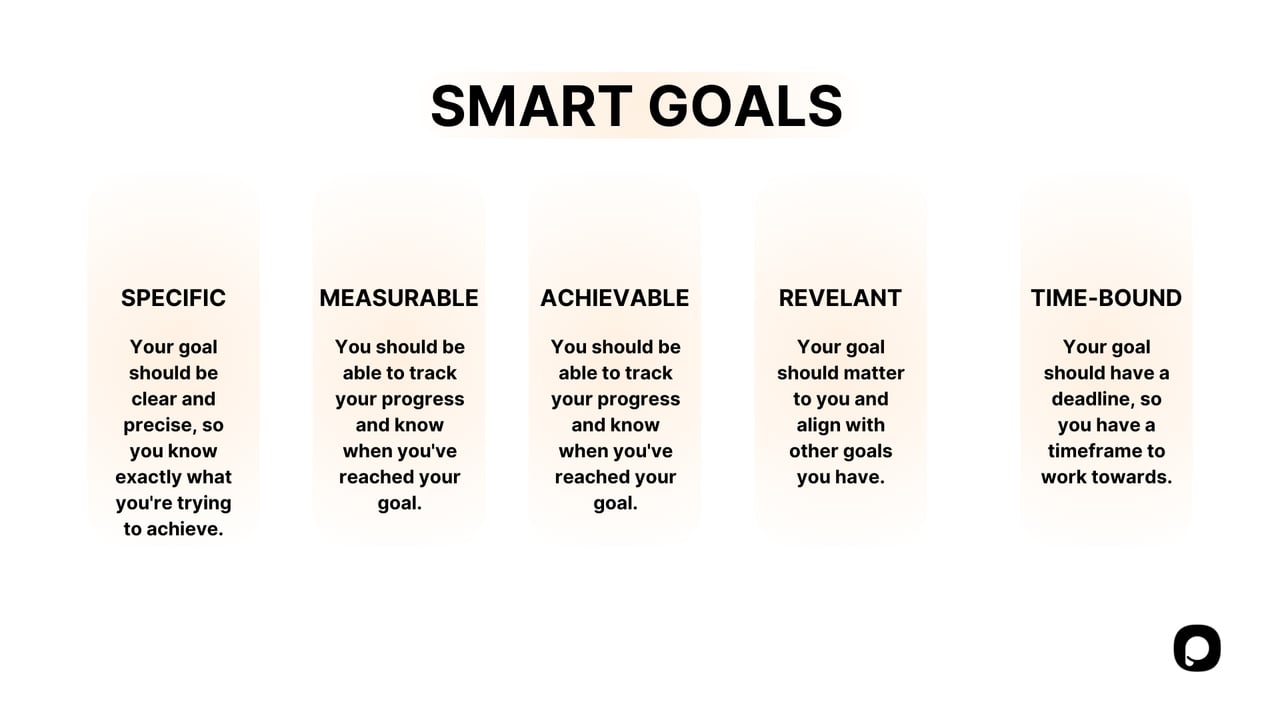 SMART GOALS

SPECIFIC

Your goal should be clear and precise, so you know exactly what you're trying to achieve.

MEASURABLE

You should be able to track your progress and know when you've reached your goal.

ACHIEVABLE

You should be able to track your progress and know when you've reached your goal.

REVELANT

Your goal should matter to you and align with other goals you have.

TIME-BOUND

Your goal should have a deadline, so you have a timeframe to work towards.